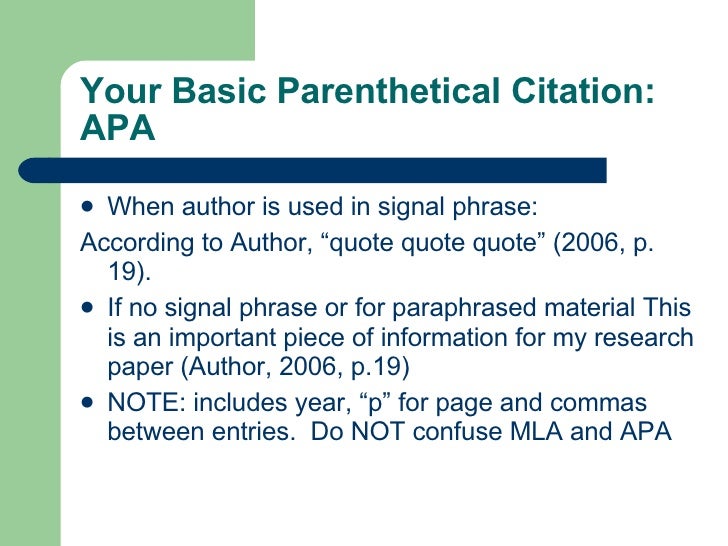 Your Basic Parenthetical Citation: APA

• When author is used in signal phrase:

According to Author, “quote quote quote” (2006, p. 19).

• If no signal phrase or for paraphrased material This is an important piece of information for my research paper (Author, 2006, p.19)

• NOTE: includes year, “p” for page and commas between entries. Do NOT confuse MLA and APA